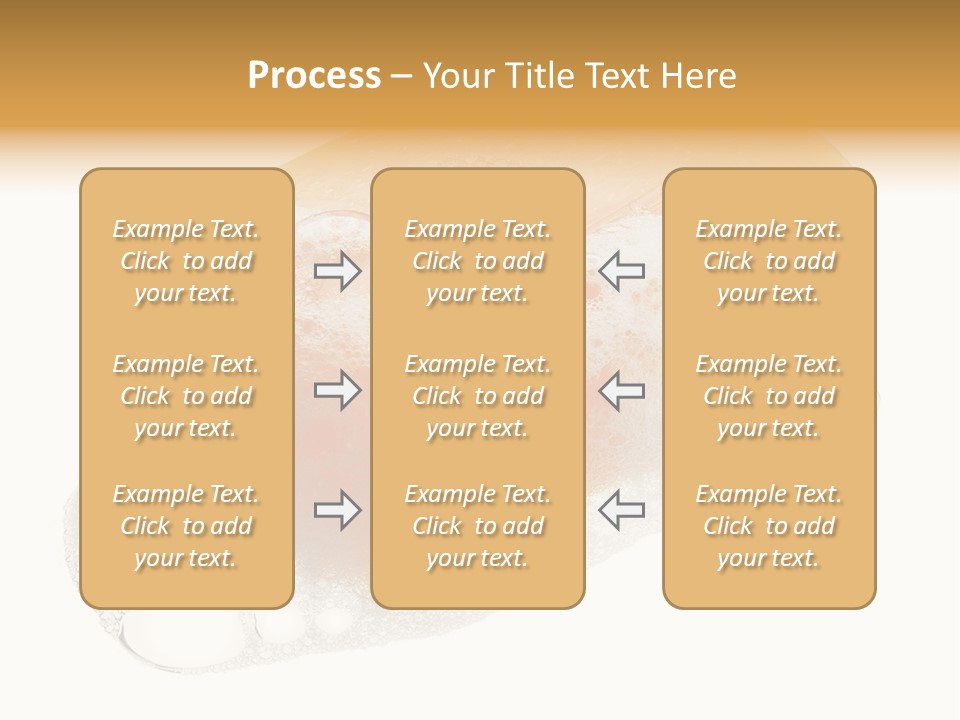 Process – Your Title Text Here

Example Text. Click to add your text.

Example Text. Click to add your text.

Example Text. Click to add your text.

Example Text. Click to add your text.

Example Text. Click to add your text.

Example Text. Click to add your text.

Example Text. Click to add your text.

Example Text. Click to add your text.

Example Text. Click to add your text.